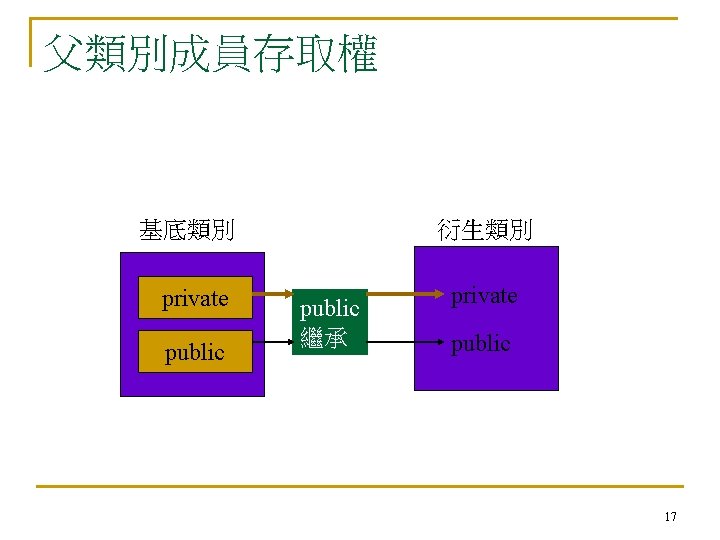 父類別成員存取權

基底類別

private

public

public
繼承

衍生類別

private

public

17